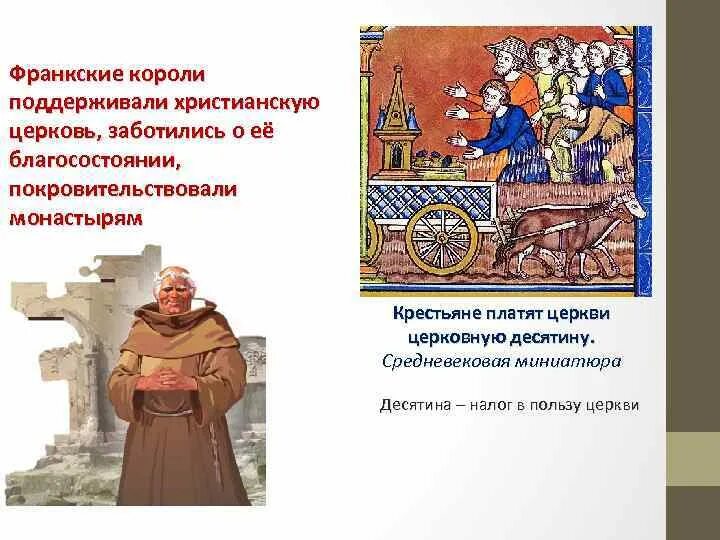 Франкские короли поддерживали христианскую церковь, заботились о её благосостоянии, покровительствовали монастырям

Крестьяне платят церкви церковную десятину.
Средневековая миниатюра

Десятина – налог в пользу церкви